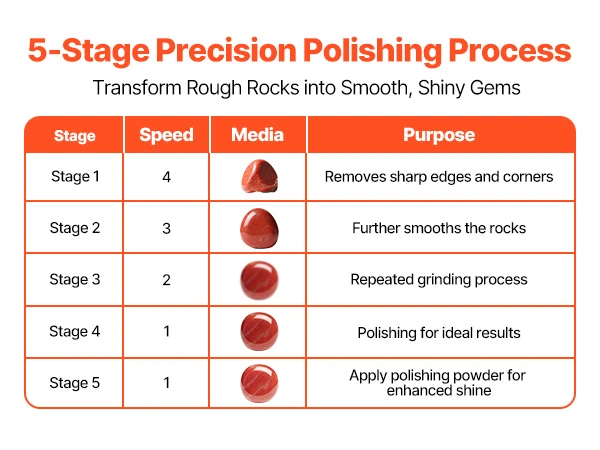 5-Stage Precision Polishing Process

Transform Rough Rocks into Smooth, Shiny Gems

| Stage | Speed | Media | Purpose |
|---|---|---|---|
| Stage 1 | 4 | | Removes sharp edges and corners |
| Stage 2 | 3 | | Further smooths the rocks |
| Stage 3 | 2 | | Repeated grinding process |
| Stage 4 | 1 | | Polishing for ideal results |
| Stage 5 | 1 | | Apply polishing powder for enhanced shine |